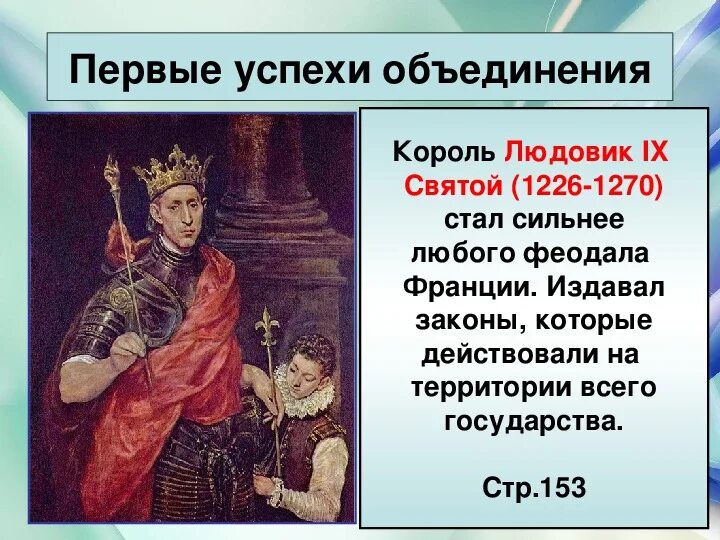 Первые успехи объединения

Король Людовик IX Святой (1226-1270) стал сильнее любого феодала Франции. Издавал законы, которые действовали на территории всего государства.

Стр.153